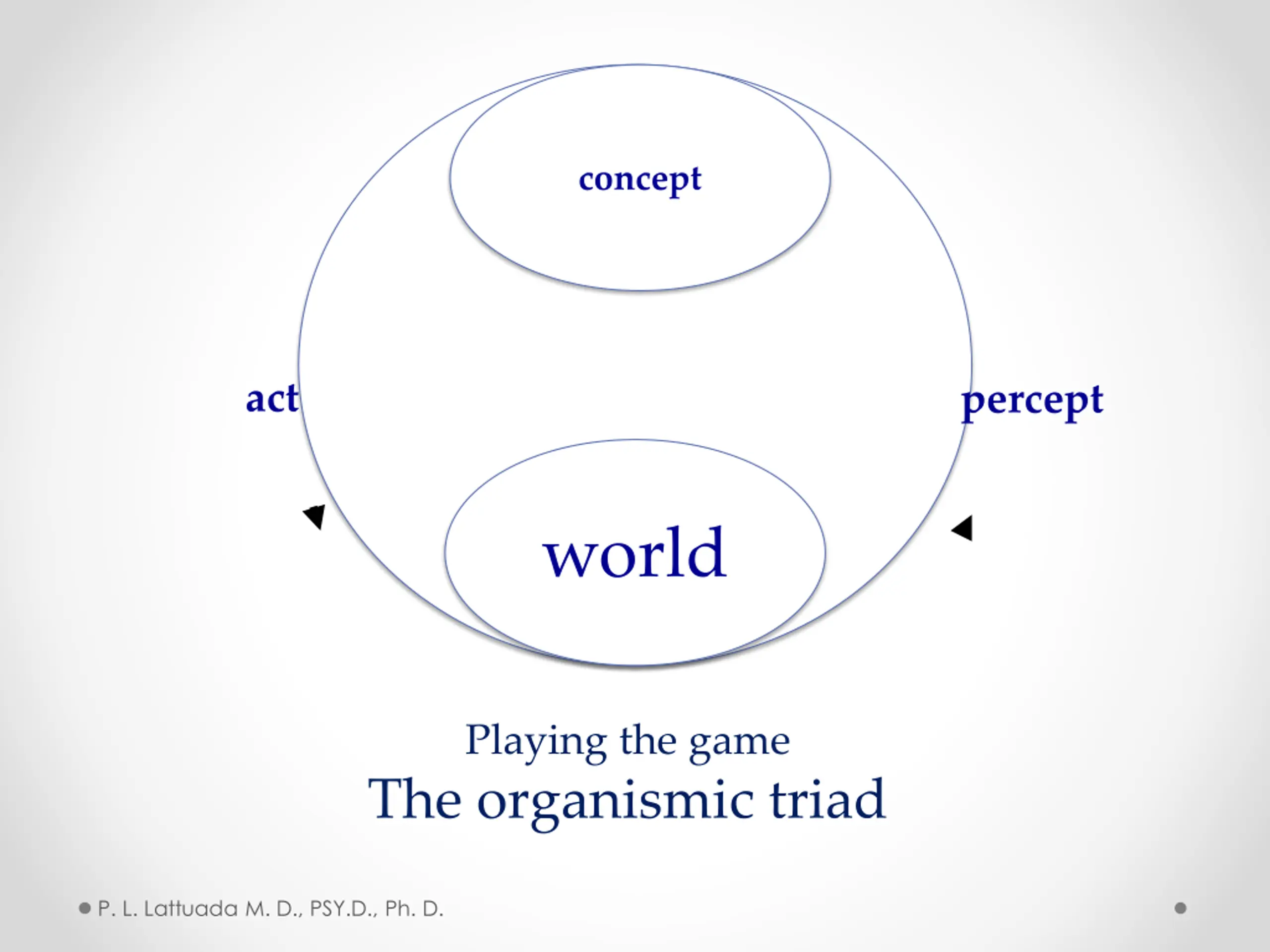 concept

act

percept

world

Playing the game
The organismic triad

P. L. Lattuada M. D., PSY.D., Ph. D.